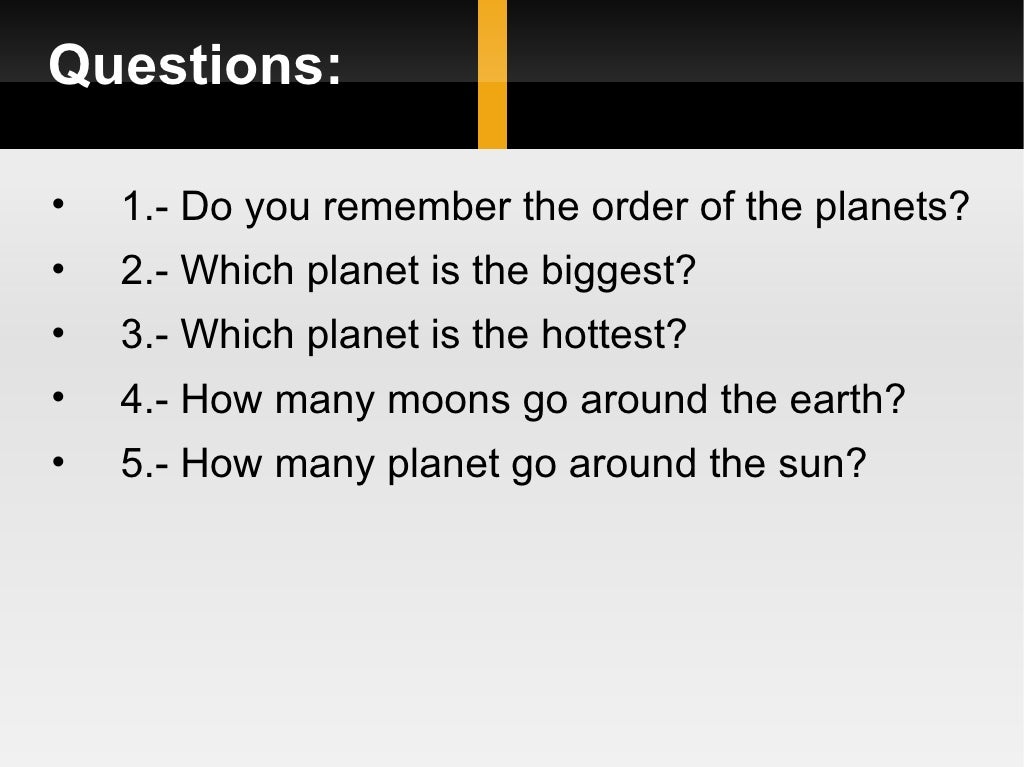 Questions:

• 1.- Do you remember the order of the planets?
• 2.- Which planet is the biggest?
• 3.- Which planet is the hottest?
• 4.- How many moons go around the earth?
• 5.- How many planet go around the sun?